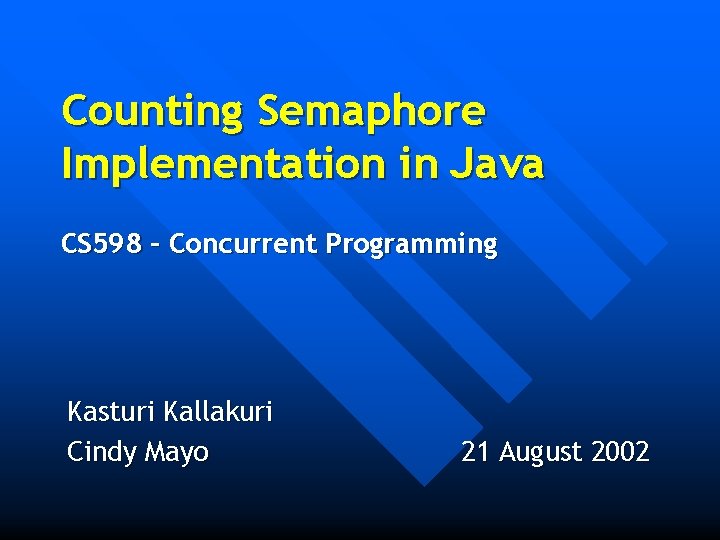 Counting Semaphore Implementation in Java

CS598 – Concurrent Programming

Kasturi Kallakuri
Cindy Mayo

21 August 2002